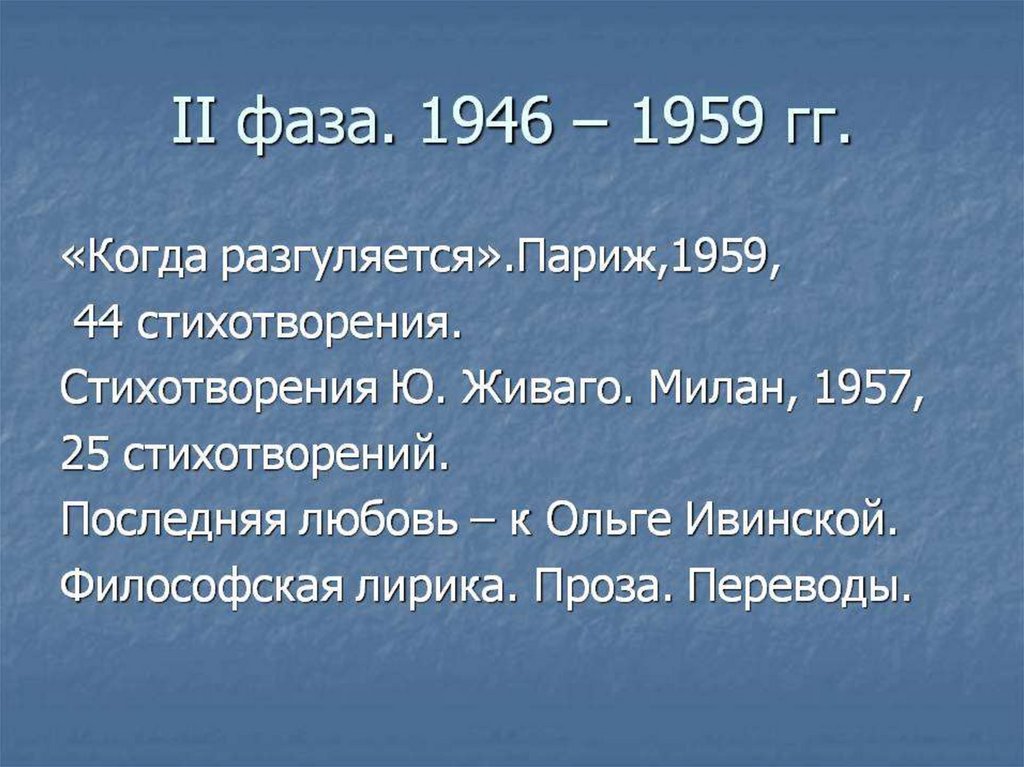 II фаза. 1946 – 1959 гг.

«Когда разгуляется».Париж,1959,
44 стихотворения.
Стихотворения Ю. Живаго. Милан, 1957,
25 стихотворений.
Последняя любовь – к Ольге Ивинской.
Философская лирика. Проза. Переводы.